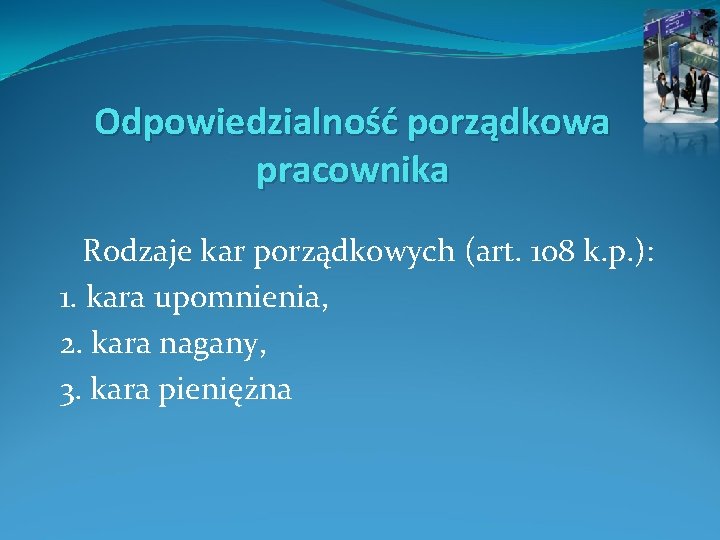 Odpowiedzialność porządkowa pracownika

Rodzaje kar porządkowych (art. 108 k.p.):
1. kara upomnienia,
2. kara nagany,
3. kara pieniężna